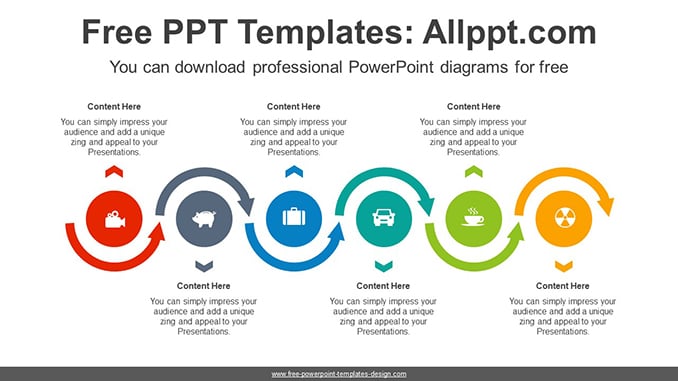 Free PPT Templates: Allppt.com

You can download professional PowerPoint diagrams for free

Content Here

You can simply impress your audience and add a unique zing and appeal to your Presentations.

Content Here

You can simply impress your audience and add a unique zing and appeal to your Presentations.

Content Here

You can simply impress your audience and add a unique zing and appeal to your Presentations.

Content Here

You can simply impress your audience and add a unique zing and appeal to your Presentations.

Content Here

You can simply impress your audience and add a unique zing and appeal to your Presentations.

Content Here

You can simply impress your audience and add a unique zing and appeal to your Presentations.

www.free-powerpoint-templates-design.com